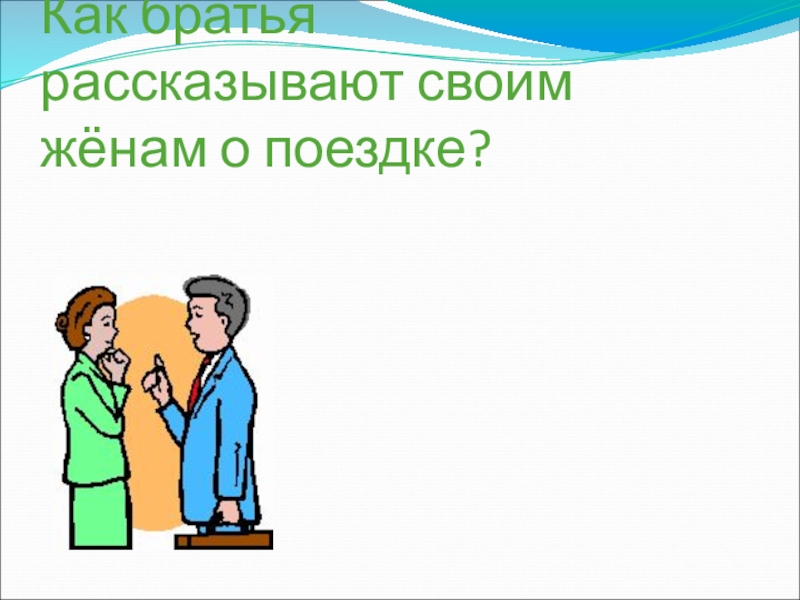 Как братья рассказывают своим жёнам о поездке?